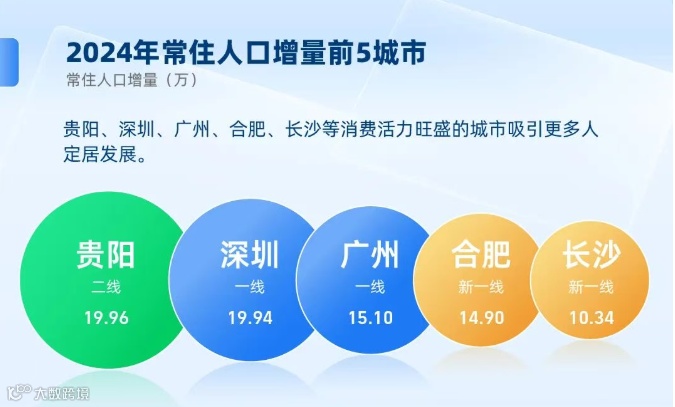 2024年常住人口增量前5城市
常住人口增量（万）

贵阳、深圳、广州、合肥、长沙等消费活力旺盛的城市吸引更多人定居发展。

贵阳
二线
19.96

深圳
一线
19.94

广州
一线
15.10

合肥
新一线
14.90

长沙
新一线
10.34

大数跨境